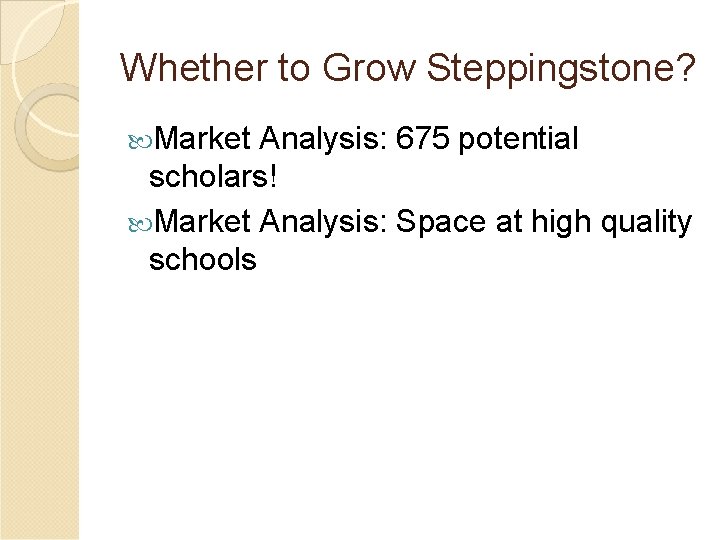 Whether to Grow Steppingstone?

Market Analysis: 675 potential scholars!

Market Analysis: Space at high quality schools